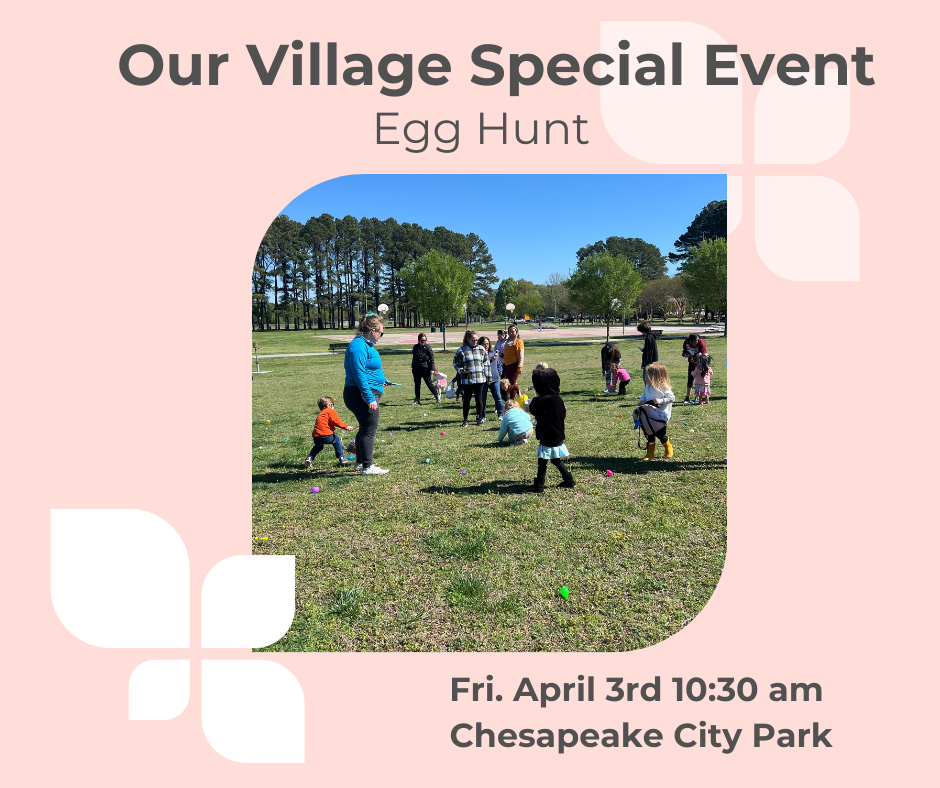 Our Village Special Event
Egg Hunt

Fri. April 3rd 10:30 am
Chesapeake City Park